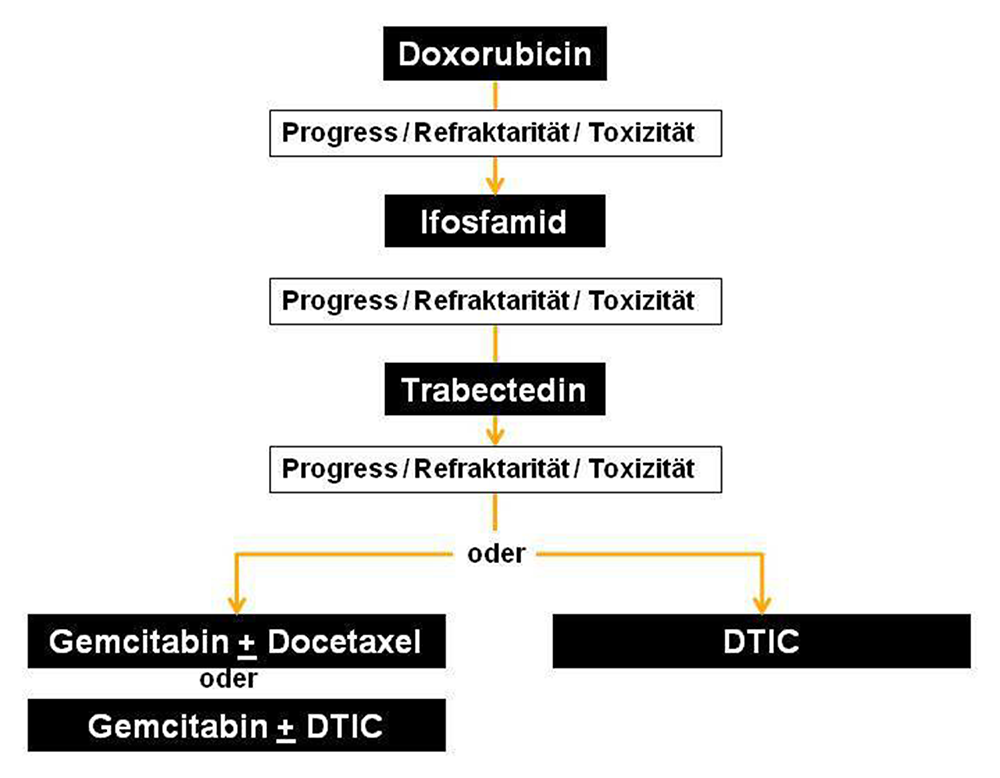 Doxorubicin

Progress / Refraktarität / Toxizität

Ifosfamid

Progress / Refraktarität / Toxizität

Trabectedin

Progress / Refraktarität / Toxizität

oder

Gemcitabin $\pm$ Docetaxel

oder

Gemcitabin $\pm$ DTIC

DTIC